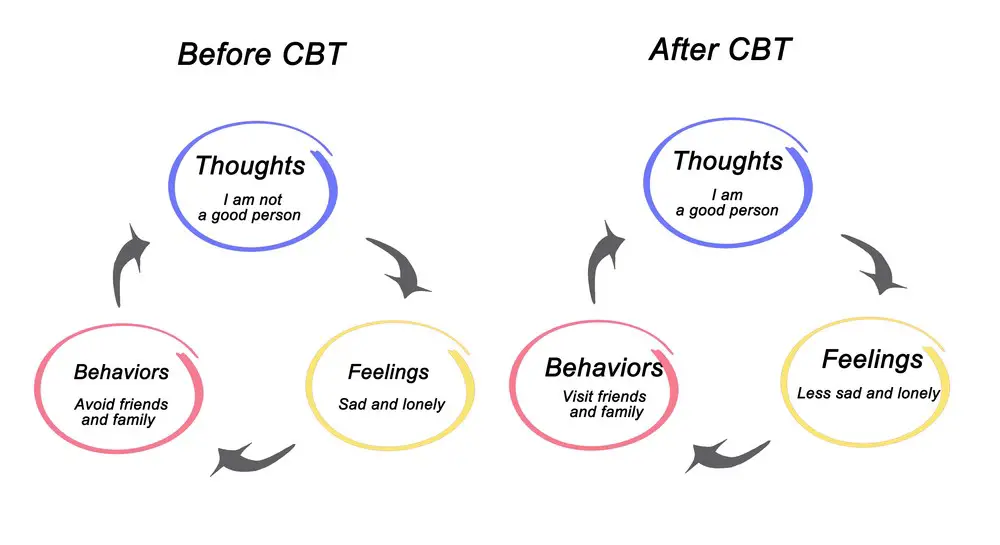 Before CBT

Thoughts
I am not a good person

Feelings
Sad and lonely

Behaviors
Avoid friends and family

After CBT

Thoughts
I am a good person

Feelings
Less sad and lonely

Behaviors
Visit friends and family